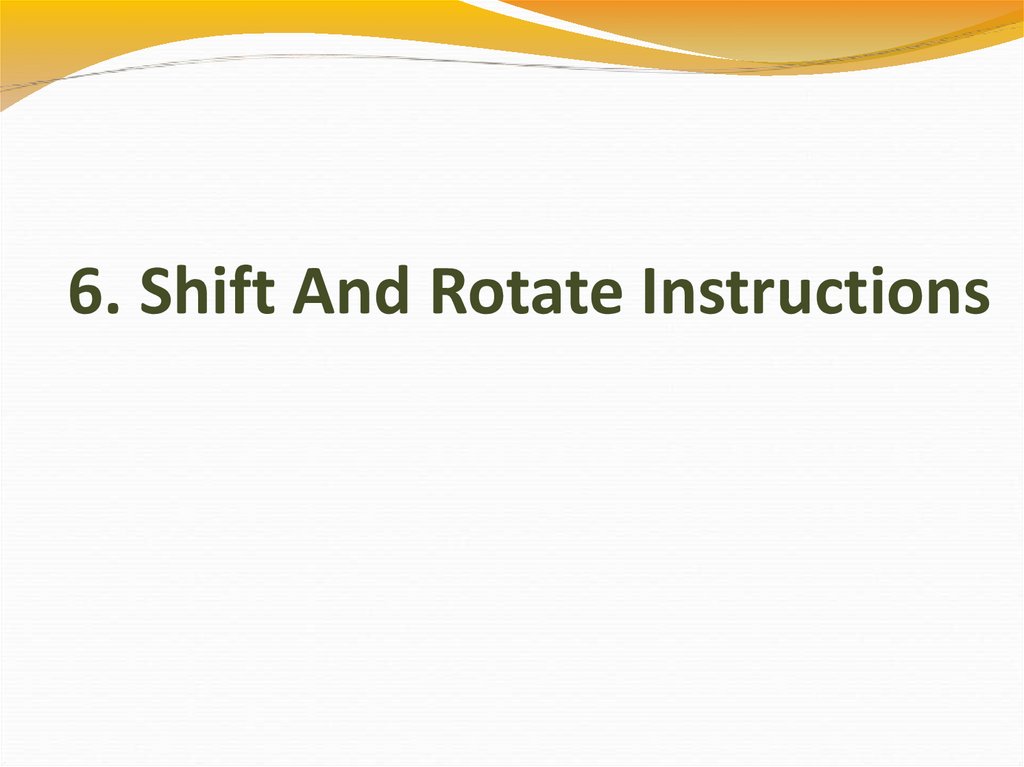 6. Shift And Rotate Instructions